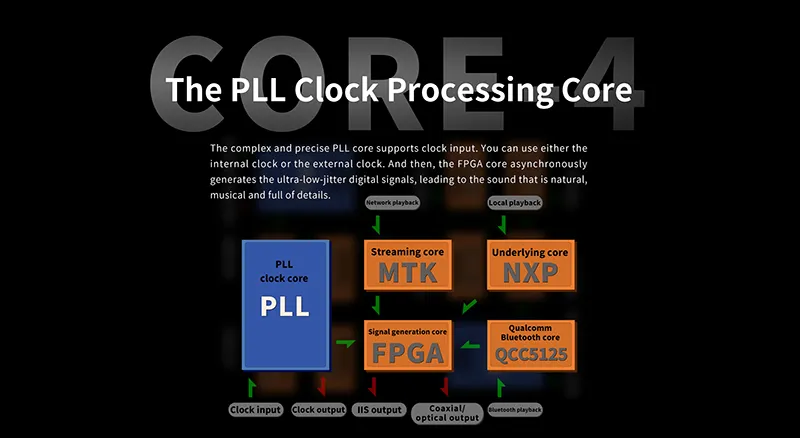 CORE 4

The PLL Clock Processing Core

The complex and precise PLL core supports clock input. You can use either the internal clock or the external clock. And then, the FPGA core asynchronously generates the ultra-low-jitter digital signals, leading to the sound that is natural, musical and full of details.

Network playback

Local playback

PLL clock core

PLL

Streaming core

MTK

Underlying core

NXP

Signal generation core

FPGA

Qualcomm Bluetooth core

QCC5125

Clock input

Clock output

IIS output

Coaxial/ optical output

Bluetooth playback